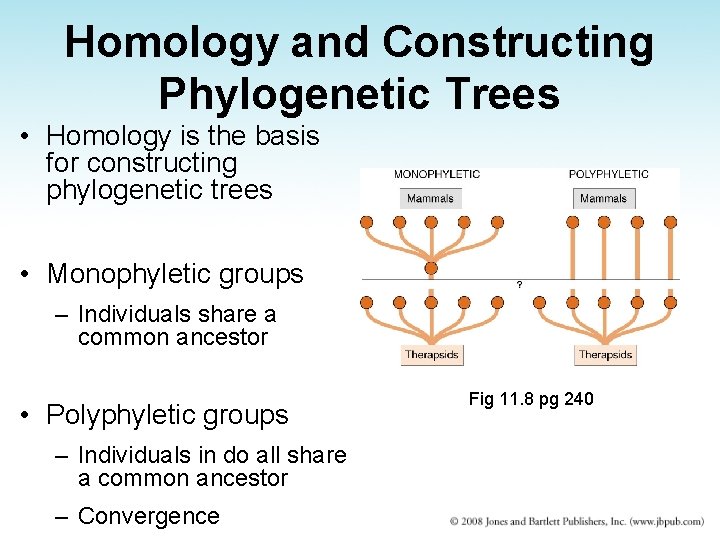 Homology and Constructing Phylogenetic Trees

• Homology is the basis for constructing phylogenetic trees

• Monophyletic groups
– Individuals share a common ancestor

• Polyphyletic groups
– Individuals in do all share a common ancestor
– Convergence

MONOPHYLETIC
Mammals
Therapsids

POLYPHYLETIC
Mammals
?
Therapsids

Fig 11.8 pg 240

© 2008 Jones and Bartlett Publishers, Inc. (www.jbpub.com)